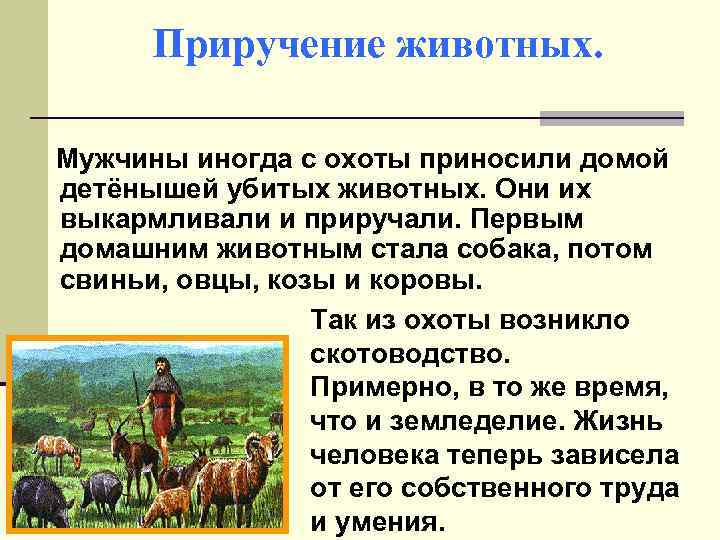 Приручение животных.

Мужчины иногда с охоты приносили домой детёнышей убитых животных. Они их выкармливали и приручали. Первым домашним животным стала собака, потом свиньи, овцы, козы и коровы.

Так из охоты возникло скотоводство. Примерно, в то же время, что и земледелие. Жизнь человека теперь зависела от его собственного труда и умения.